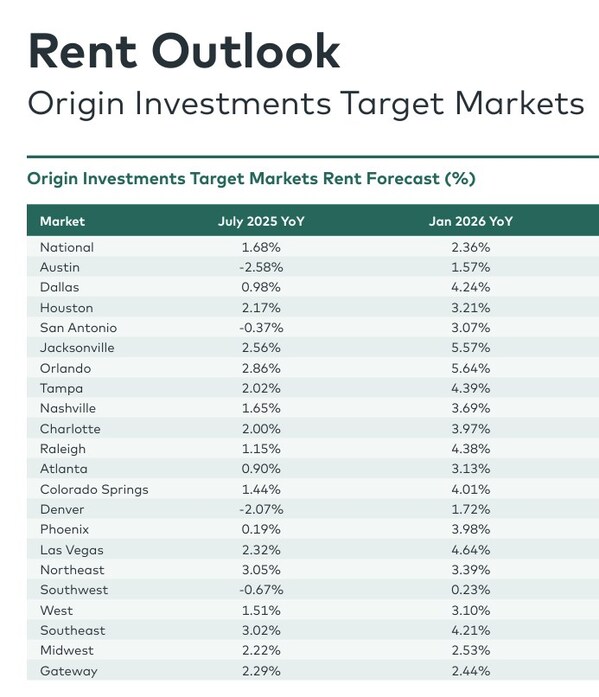 Rent Outlook

Origin Investments Target Markets

Origin Investments Target Markets Rent Forecast (%)

| Market | July 2025 YoY | Jan 2026 YoY |
|---|---|---|
| National | 1.68% | 2.36% |
| Austin | -2.58% | 1.57% |
| Dallas | 0.98% | 4.24% |
| Houston | 2.17% | 3.21% |
| San Antonio | -0.37% | 3.07% |
| Jacksonville | 2.56% | 5.57% |
| Orlando | 2.86% | 5.64% |
| Tampa | 2.02% | 4.39% |
| Nashville | 1.65% | 3.69% |
| Charlotte | 2.00% | 3.97% |
| Raleigh | 1.15% | 4.38% |
| Atlanta | 0.90% | 3.13% |
| Colorado Springs | 1.44% | 4.01% |
| Denver | -2.07% | 1.72% |
| Phoenix | 0.19% | 3.98% |
| Las Vegas | 2.32% | 4.64% |
| Northeast | 3.05% | 3.39% |
| Southwest | -0.67% | 0.23% |
| West | 1.51% | 3.10% |
| Southeast | 3.02% | 4.21% |
| Midwest | 2.22% | 2.53% |
| Gateway | 2.29% | 2.44% |